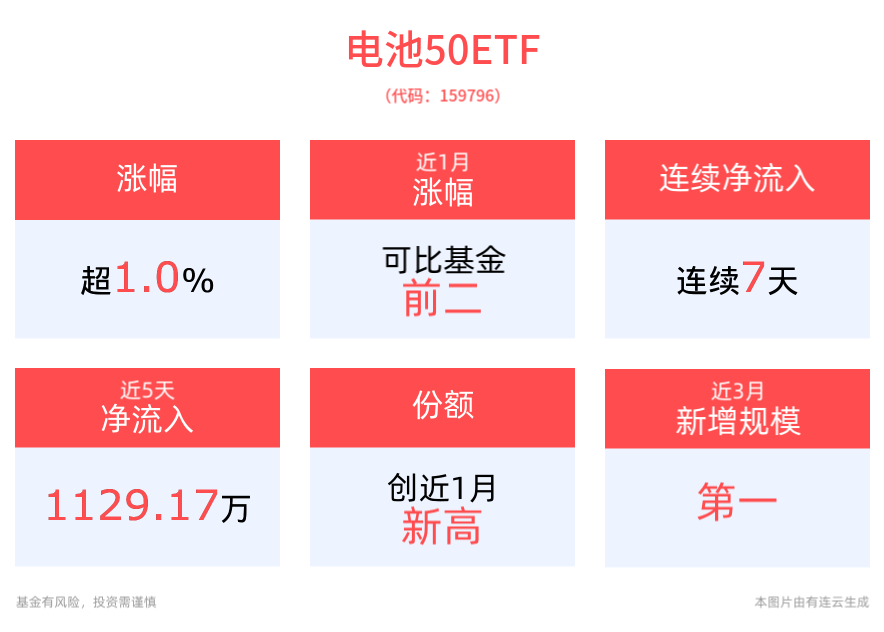 电池50ETF

（代码：159796）

涨幅

超1.0%

近1月
涨幅

可比基金
前二

连续净流入

连续7天

近5天
净流入

1129.17万

份额

创近1月
新高

近3月
新增规模

第一

基金有风险，投资需谨慎

本图片由有连云生成